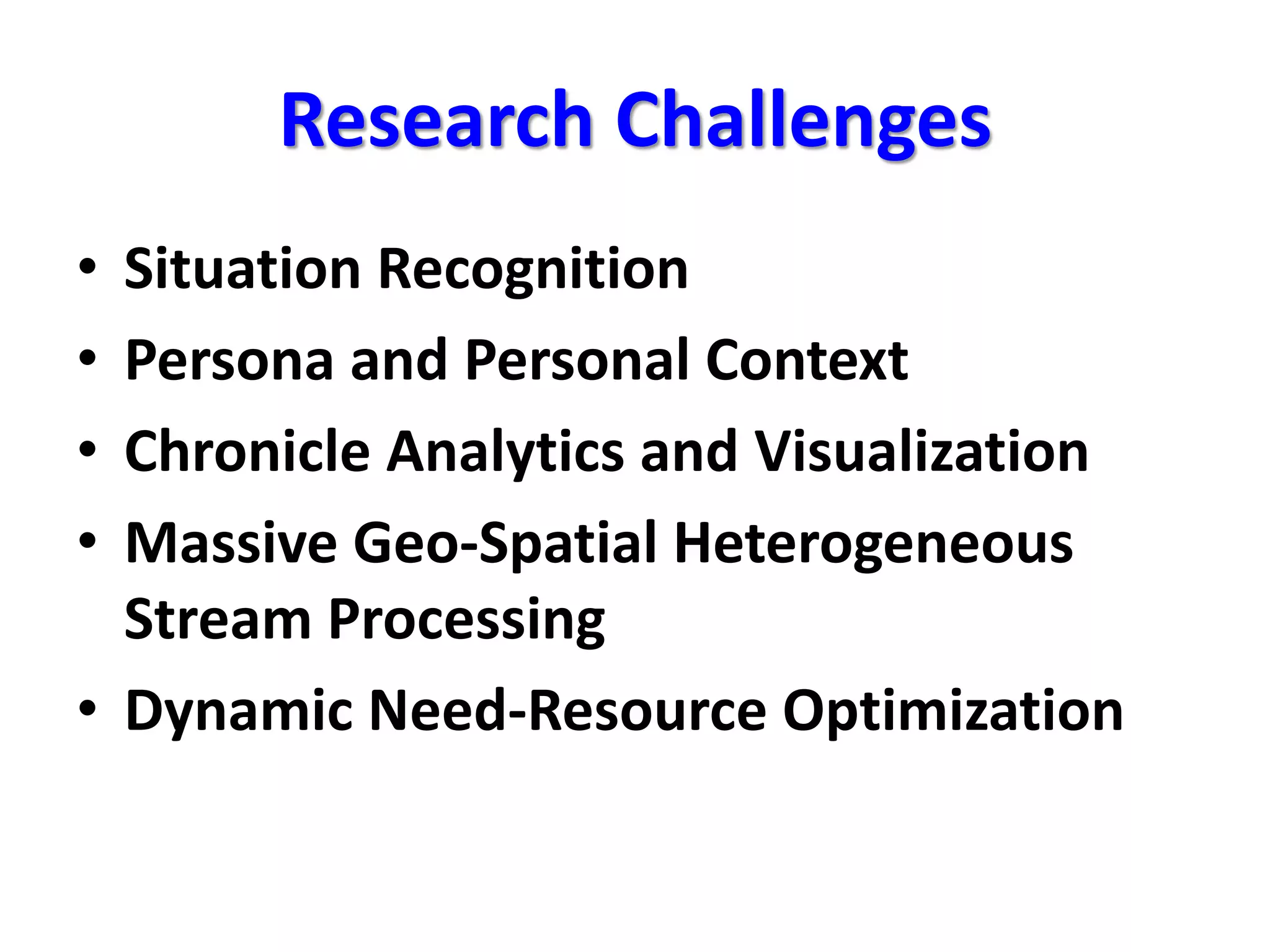 Research Challenges

• Situation Recognition
• Persona and Personal Context
• Chronicle Analytics and Visualization
• Massive Geo-Spatial Heterogeneous Stream Processing
• Dynamic Need-Resource Optimization